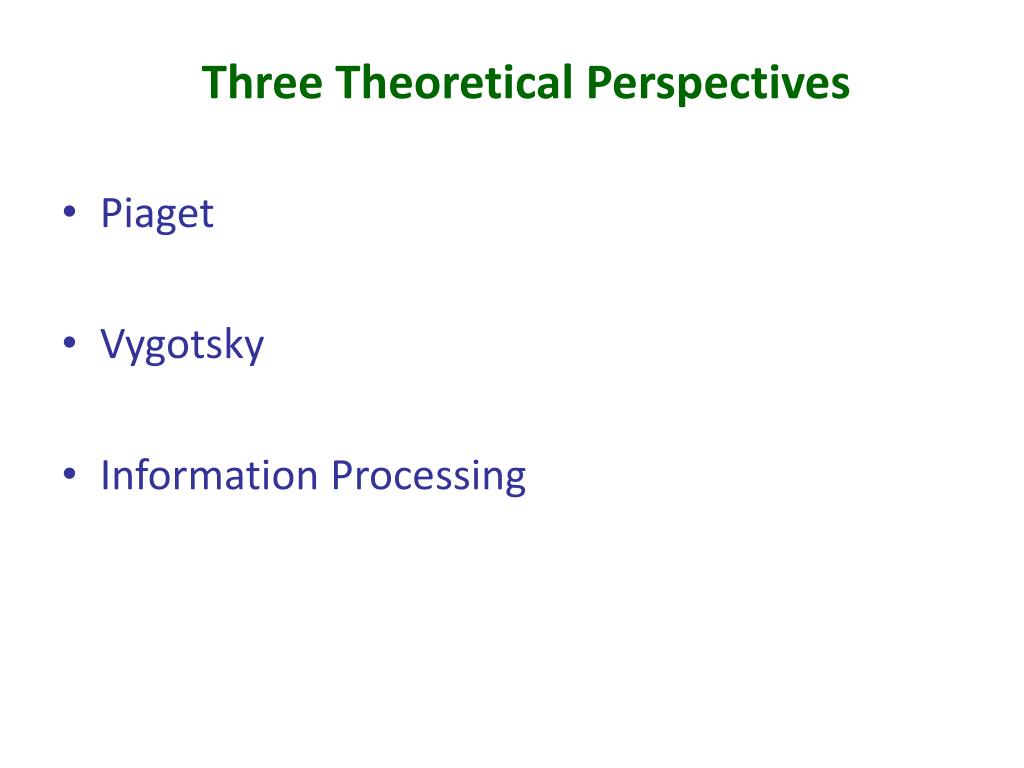 Three Theoretical Perspectives

• Piaget

• Vygotsky

• Information Processing